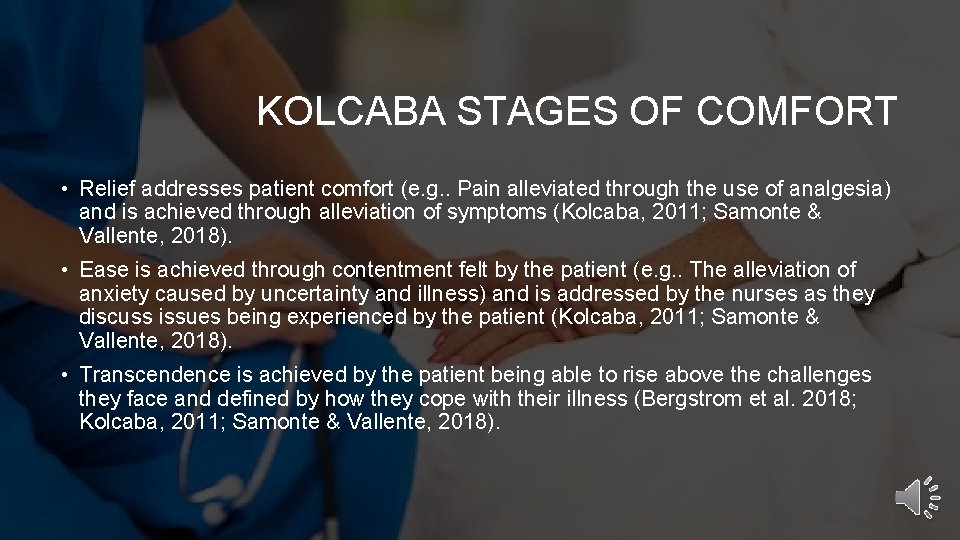 KOLCABA STAGES OF COMFORT

• Relief addresses patient comfort (e.g.. Pain alleviated through the use of analgesia) and is achieved through alleviation of symptoms (Kolcaba, 2011; Samonte & Vallente, 2018).

• Ease is achieved through contentment felt by the patient (e.g.. The alleviation of anxiety caused by uncertainty and illness) and is addressed by the nurses as they discuss issues being experienced by the patient (Kolcaba, 2011; Samonte & Vallente, 2018).

• Transcendence is achieved by the patient being able to rise above the challenges they face and defined by how they cope with their illness (Bergstrom et al. 2018; Kolcaba, 2011; Samonte & Vallente, 2018).